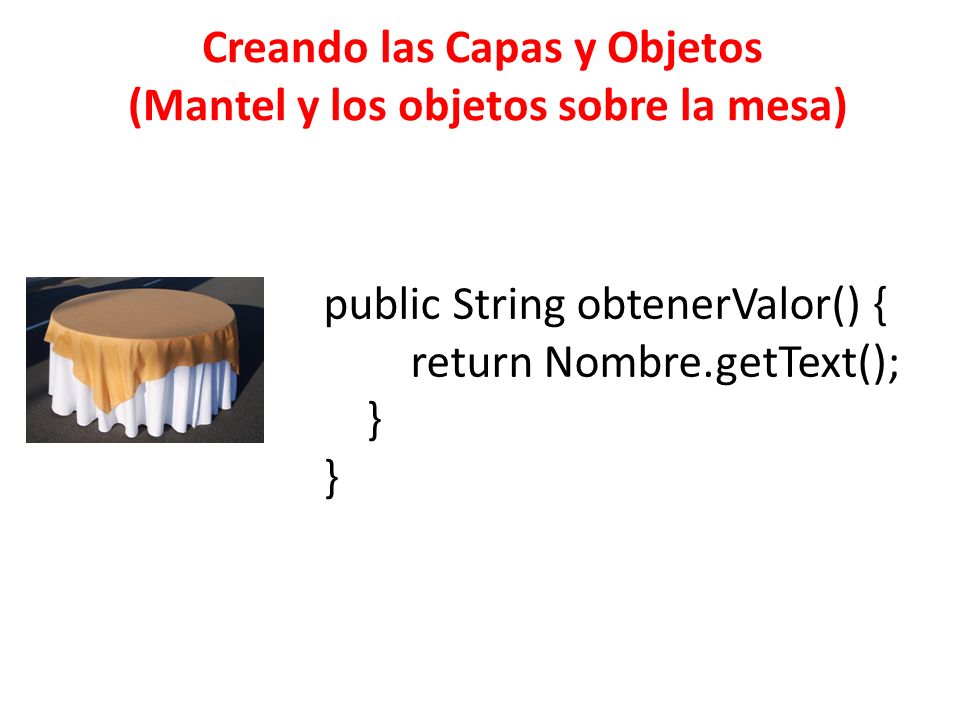 Creando las Capas y Objetos
(Mantel y los objetos sobre la mesa)

public String obtenerValor() {
return Nombre.getText();
}
}